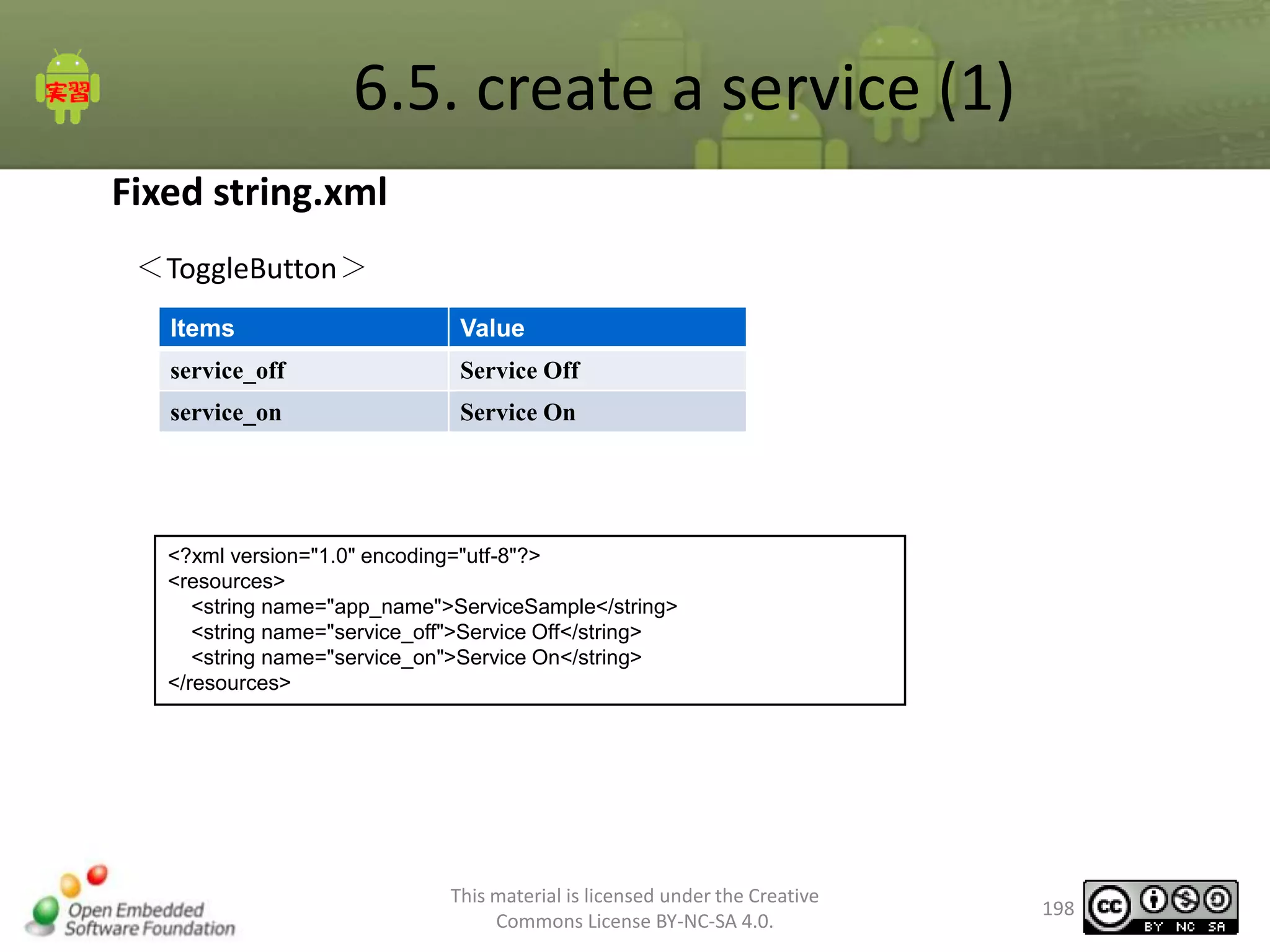 実習

6.5. create a service (1)

Fixed string.xml

＜ToggleButton＞

| Items | Value |
|---|---|
| service_off | Service Off |
| service_on | Service On |

<?xml version="1.0" encoding="utf-8"?>
<resources>
<string name="app_name">ServiceSample</string>
<string name="service_off">Service Off</string>
<string name="service_on">Service On</string>
</resources>

Open Embedded Software Foundation

This material is licensed under the Creative Commons License BY-NC-SA 4.0.

198

cc BY NC SA